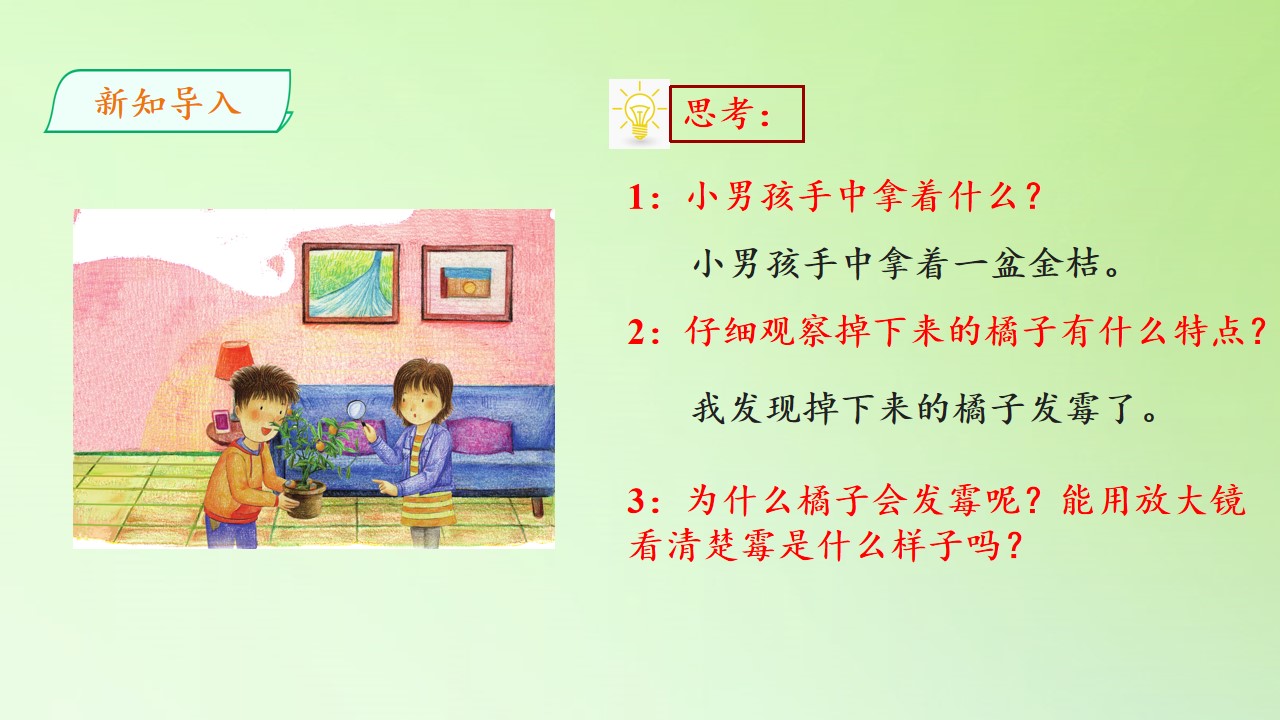 新知导入

思考：

1：小男孩手中拿着什么？

小男孩手中拿着一盆金桔。

2：仔细观察掉下来的橘子有什么特点？

我发现掉下来的橘子发霉了。

3：为什么橘子会发霉呢？能用放大镜看清楚霉是什么样子吗？